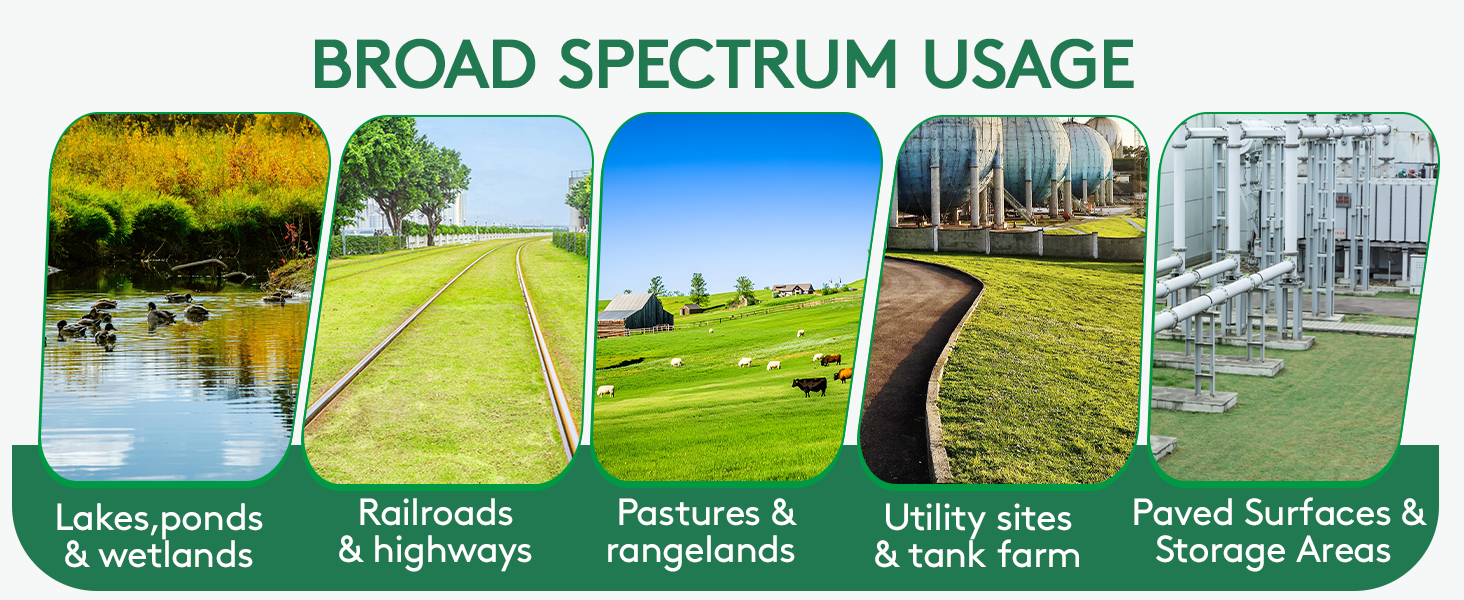 BROAD SPECTRUM USAGE

Lakes,ponds & wetlands

Railroads & highways

Pastures & rangelands

Utility sites & tank farm

Paved Surfaces & Storage Areas